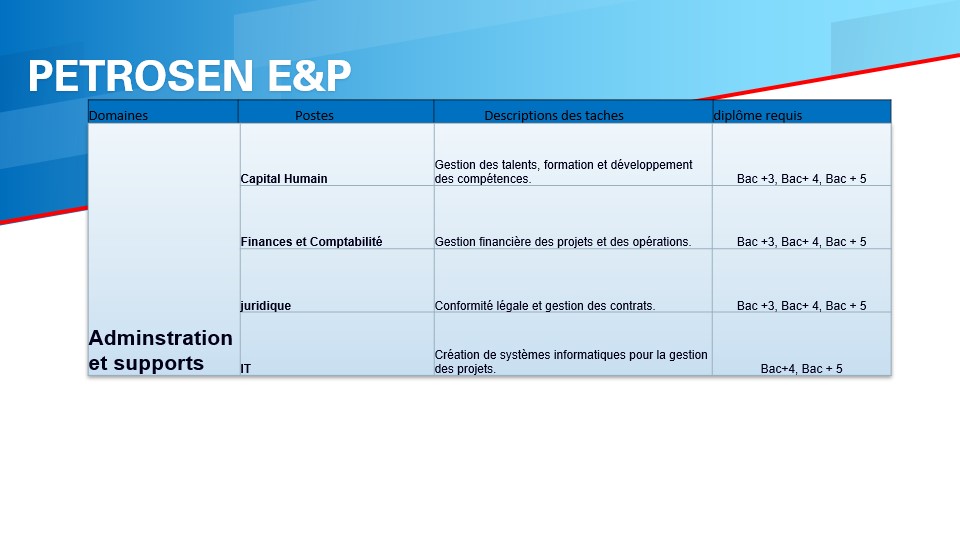 PETROSEN E&P

| Domaines | Postes | Descriptions des taches | diplôme requis |
|---|---|---|---|
| Adminstration et supports | Capital Humain | Gestion des talents, formation et développement des compétences. | Bac +3, Bac+ 4, Bac + 5 |
| | Finances et Comptabilité | Gestion financière des projets et des opérations. | Bac +3, Bac+ 4, Bac + 5 |
| | juridique | Conformité légale et gestion des contrats. | Bac +3, Bac+ 4, Bac + 5 |
| | IT | Création de systèmes informatiques pour la gestion des projets. | Bac+4, Bac + 5 |